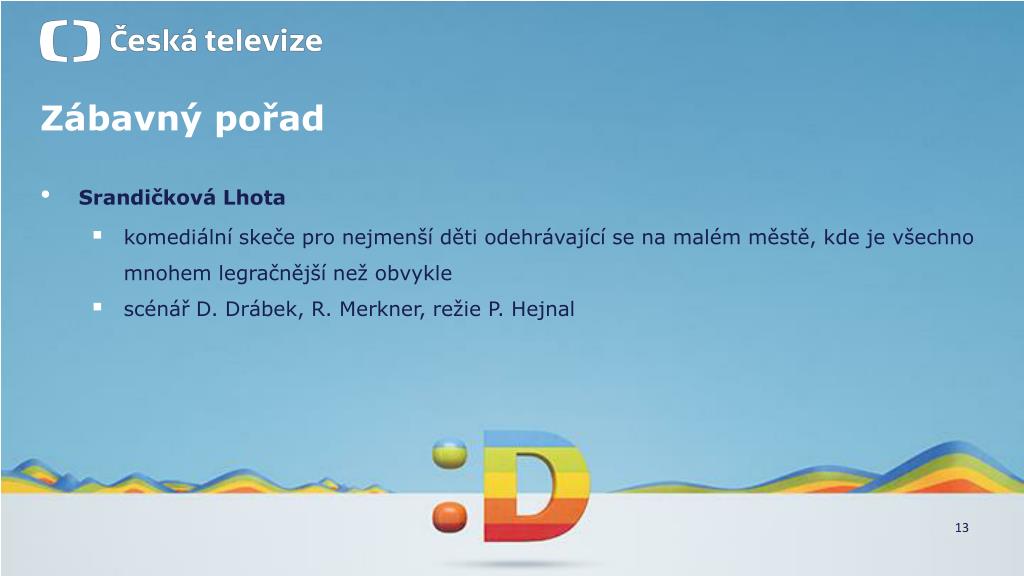 Česká televize

Zábavný pořad

• Srandičková Lhota
  ▪ komediální skeče pro nejmenší děti odehrávající se na malém městě, kde je všechno mnohem legračnější než obvykle
  ▪ scénář D. Drábek, R. Merkner, režie P. Hejnal

:D

13